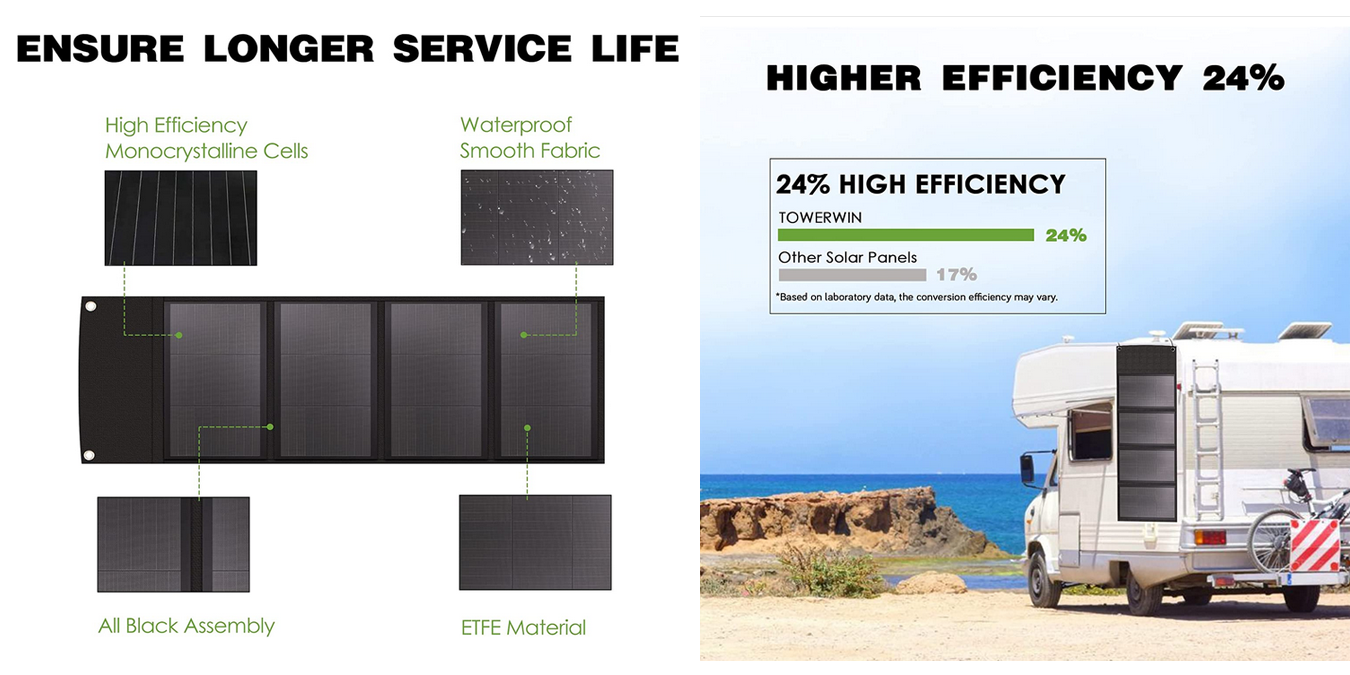 ENSURE LONGER SERVICE LIFE

High Efficiency Monocrystalline Cells

Waterproof Smooth Fabric

All Black Assembly

ETFE Material

HIGHER EFFICIENCY 24%

24% HIGH EFFICIENCY

TOWERWIN

24%

Other Solar Panels

17%

*Based on laboratory data, the conversion efficiency may vary.